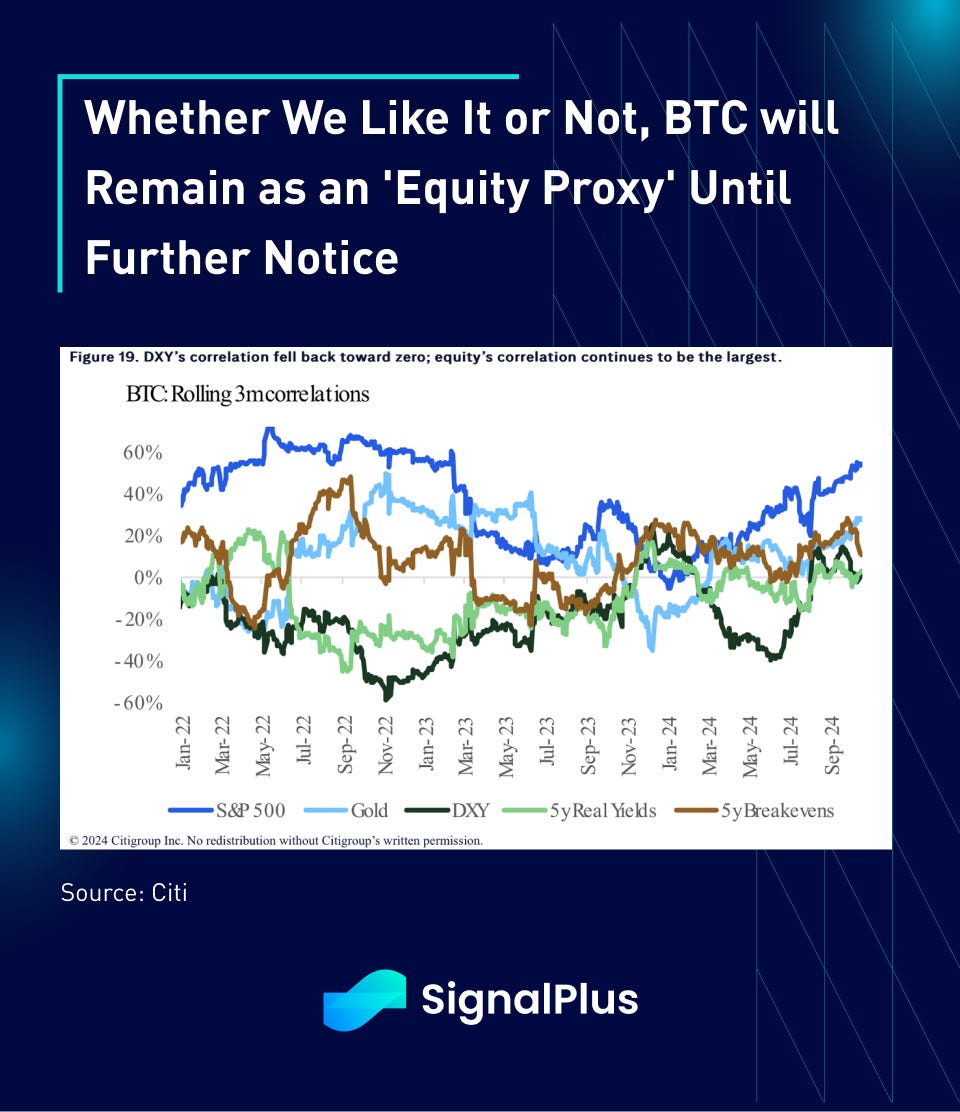 Whether We Like It or Not, BTC will Remain as an 'Equity Proxy' Until Further Notice

Figure 19. DXY's correlation fell back toward zero; equity's correlation continues to be the largest.

BTC: Rolling 3m correlations

60%
40%
20%
0%
-20%
-40%
-60%

Jan-22
Mar-22
May-22
Jul-22
Sep-22
Nov-22
Jan-23
Mar-23
May-23
Jul-23
Sep-23
Nov-23
Jan-24
Mar-24
May-24
Jul-24
Sep-24

S&P 500
Gold
DXY
5y Real Yields
5y Breakevens

© 2024 Citigroup Inc. No redistribution without Citigroup's written permission.

Source: Citi

SignalPlus